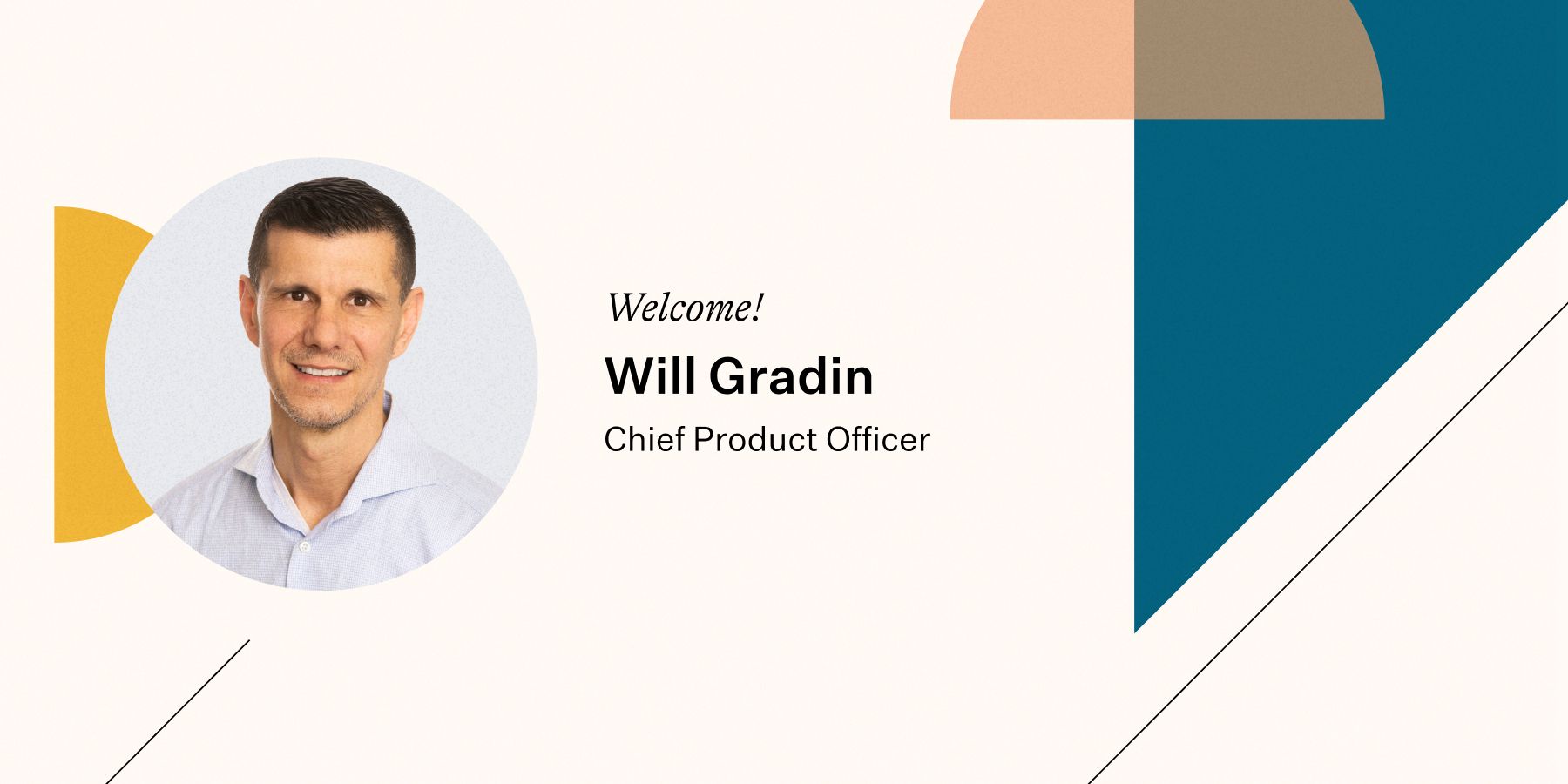 Welcome!

Will Gradin

Chief Product Officer